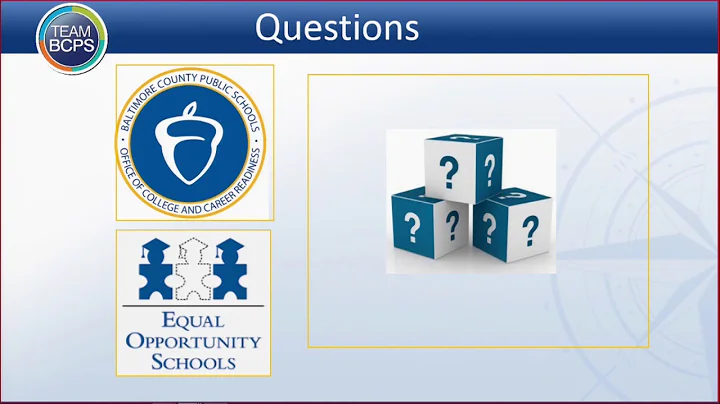 TEAM BCPS

Questions

BALTIMORE COUNTY PUBLIC SCHOOLS
OFFICE OF COLLEGE AND CAREER READINESS

EQUAL OPPORTUNITY SCHOOLS

?
?
?
?
?
?
?
?